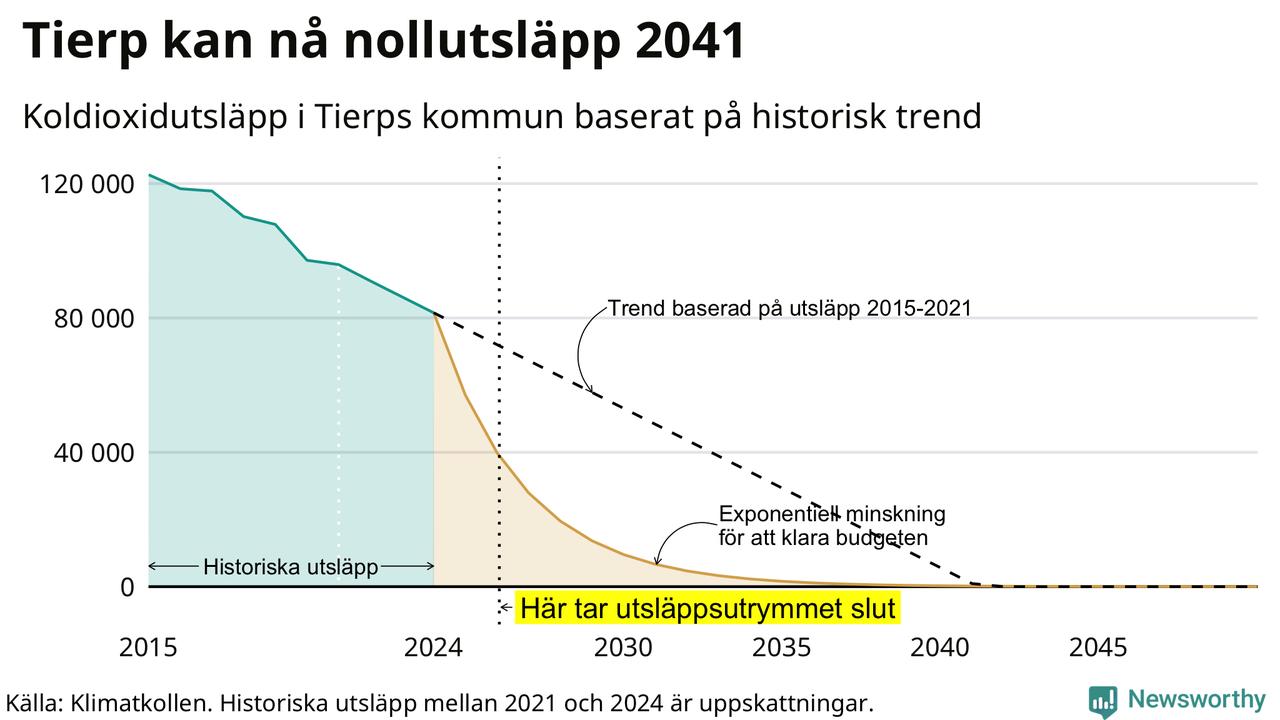 Tierp kan nå nollutsläpp 2041

Koldioxidutsläpp i Tierps kommun baserat på historisk trend

120 000
80 000
40 000
0

Trend baserad på utsläpp 2015-2021

Exponentiell minskning för att klara budgeten

Historiska utsläpp

Här tar utsläppsutrymmet slut

2015
2024
2030
2035
2040
2045

Källa: Klimatkollen. Historiska utsläpp mellan 2021 och 2024 är uppskattningar.

Newsworthy